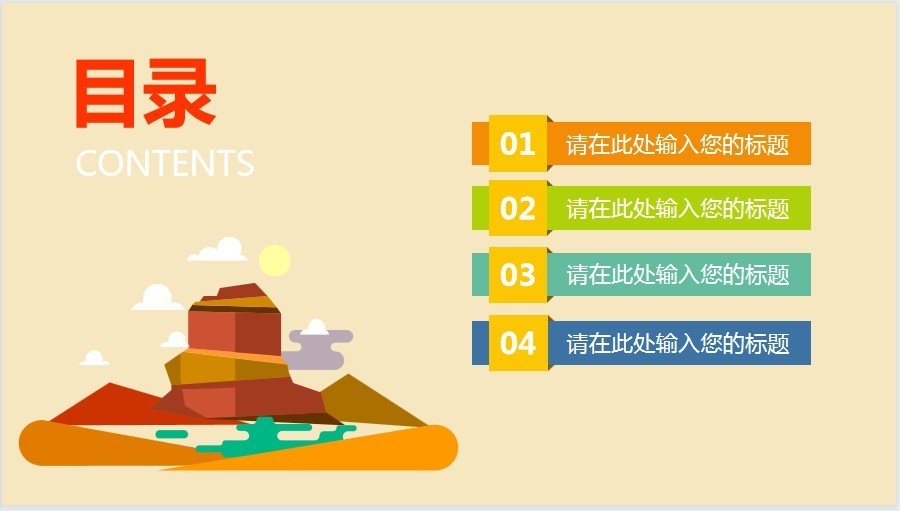 目录
CONTENTS

01 请在此处输入您的标题

02 请在此处输入您的标题

03 请在此处输入您的标题

04 请在此处输入您的标题